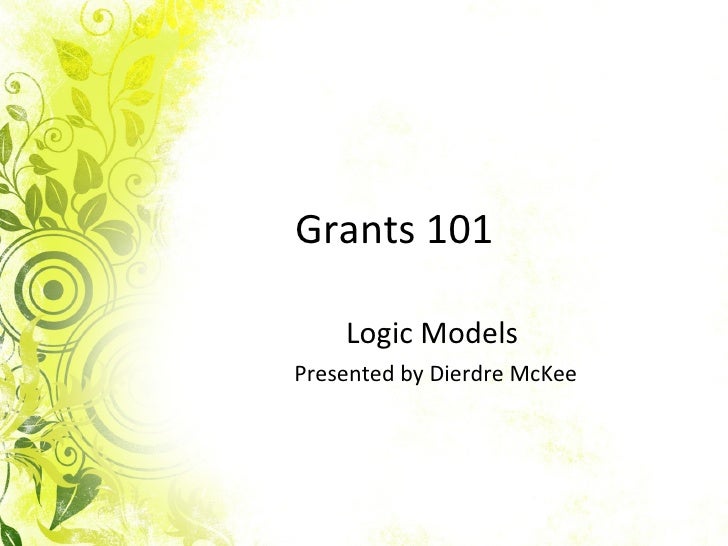 Grants 101

Logic Models
Presented by Dierdre McKee